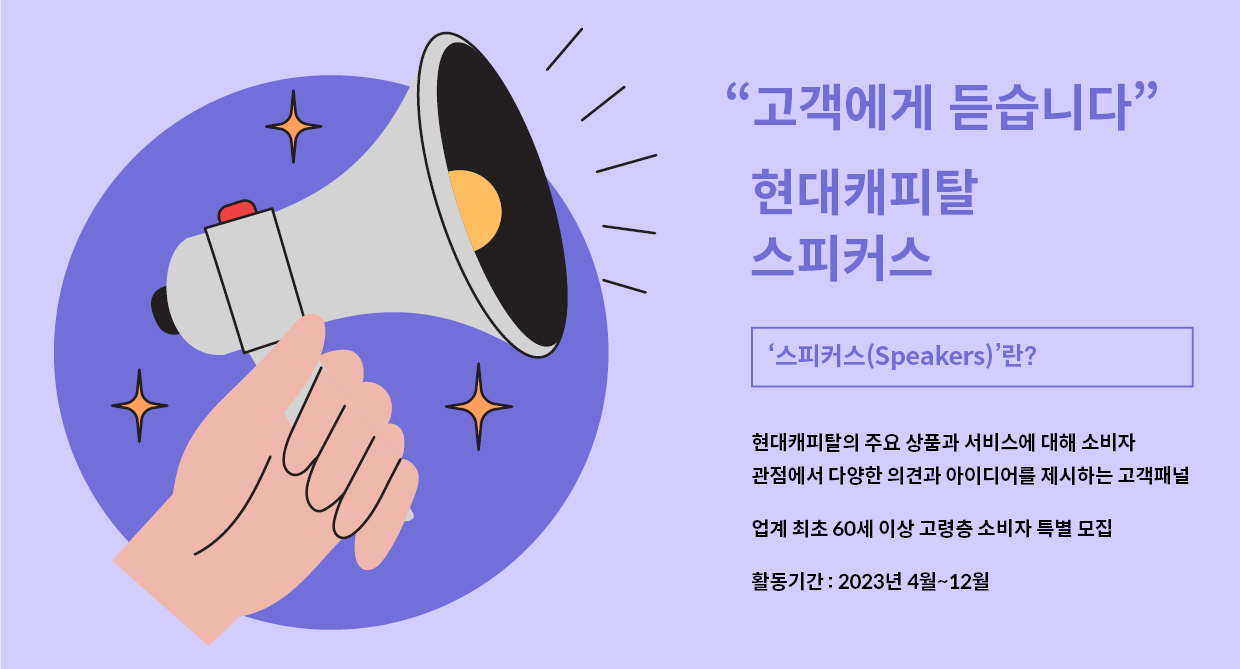 “고객에게 듣습니다”

현대캐피탈
스피커스

‘스피커스(Speakers)’란?

현대캐피탈의 주요 상품과 서비스에 대해 소비자 관점에서 다양한 의견과 아이디어를 제시하는 고객패널

업계 최초 60세 이상 고령층 소비자 특별 모집

활동기간 : 2023년 4월~12월